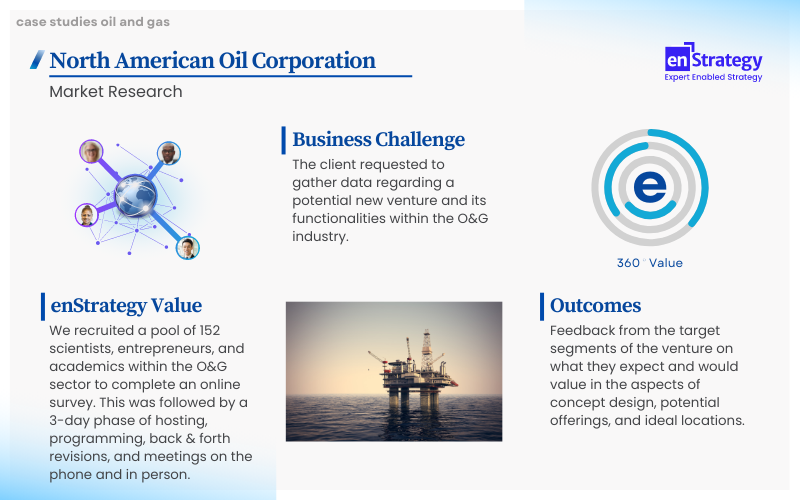 case studies oil and gas

North American Oil Corporation

Market Research

enStrategy
Expert Enabled Strategy

Business Challenge

The client requested to gather data regarding a potential new venture and its functionalities within the O&G industry.

e

360° Value

enStrategy Value

We recruited a pool of 152 scientists, entrepreneurs, and academics within the O&G sector to complete an online survey. This was followed by a 3-day phase of hosting, programming, back & forth revisions, and meetings on the phone and in person.

Outcomes

Feedback from the target segments of the venture on what they expect and would value in the aspects of concept design, potential offerings, and ideal locations.